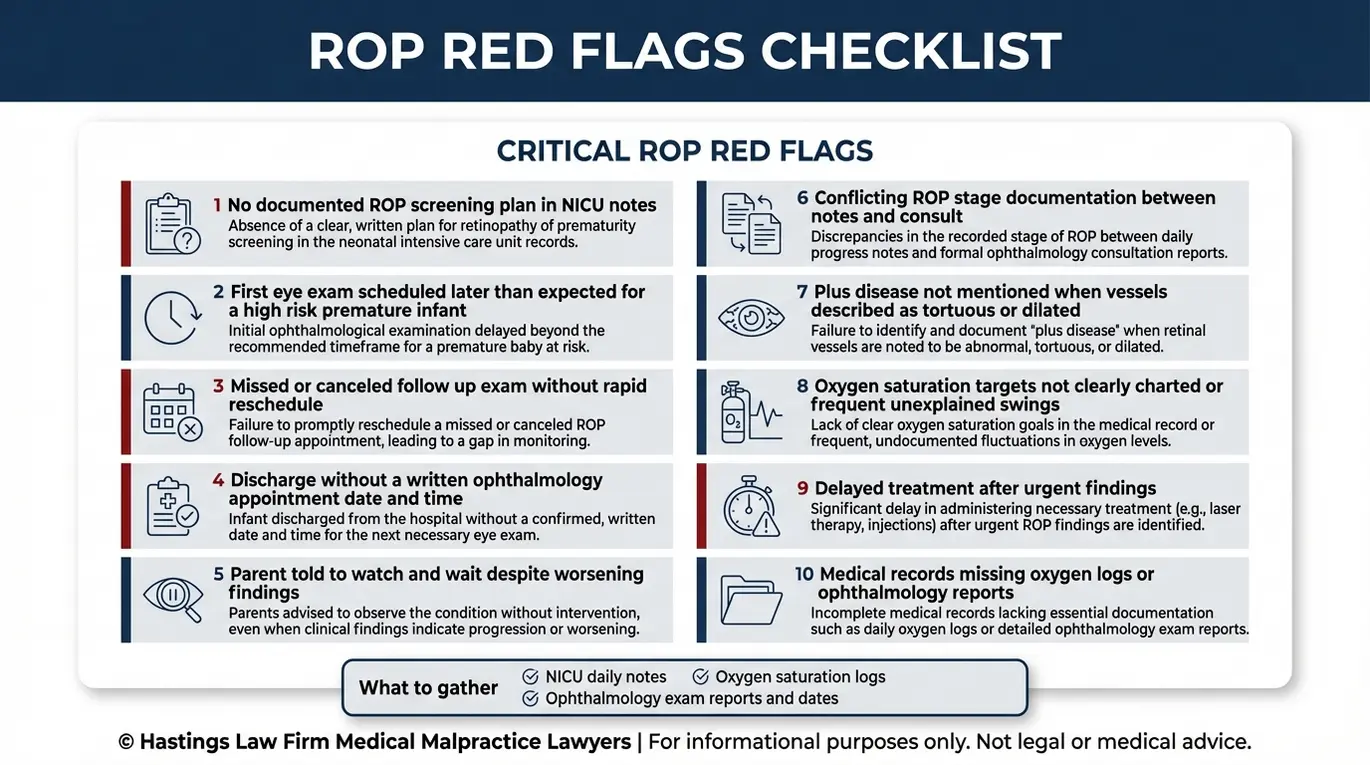 ROP RED FLAGS CHECKLIST

CRITICAL ROP RED FLAGS

1 No documented ROP screening plan in NICU notes
Absence of a clear, written plan for retinopathy of prematurity screening in the neonatal intensive care unit records.

2 First eye exam scheduled later than expected for a high risk premature infant
Initial ophthalmological examination delayed beyond the recommended timeframe for a premature baby at risk.

3 Missed or canceled follow up exam without rapid reschedule
Failure to promptly reschedule a missed or canceled ROP follow-up appointment, leading to a gap in monitoring.

4 Discharge without a written ophthalmology appointment date and time
Infant discharged from the hospital without a confirmed, written date and time for the next necessary eye exam.

5 Parent told to watch and wait despite worsening findings
Parents advised to observe the condition without intervention, even when clinical findings indicate progression or worsening.

6 Conflicting ROP stage documentation between notes and consult
Discrepancies in the recorded stage of ROP between daily progress notes and formal ophthalmology consultation reports.

7 Plus disease not mentioned when vessels described as tortuous or dilated
Failure to identify and document "plus disease" when retinal vessels are noted to be abnormal, tortuous, or dilated.

8 Oxygen saturation targets not clearly charted or frequent unexplained swings
Lack of clear oxygen saturation goals in the medical record or frequent, undocumented fluctuations in oxygen levels.

9 Delayed treatment after urgent findings
Significant delay in administering necessary treatment (e.g., laser therapy, injections) after urgent ROP findings are identified.

10 Medical records missing oxygen logs or ophthalmology reports
Incomplete medical records lacking essential documentation such as daily oxygen logs or detailed ophthalmology exam reports.

What to gather
NICU daily notes
Oxygen saturation logs
Ophthalmology exam reports and dates

© Hastings Law Firm Medical Malpractice Lawyers | For informational purposes only. Not legal or medical advice.